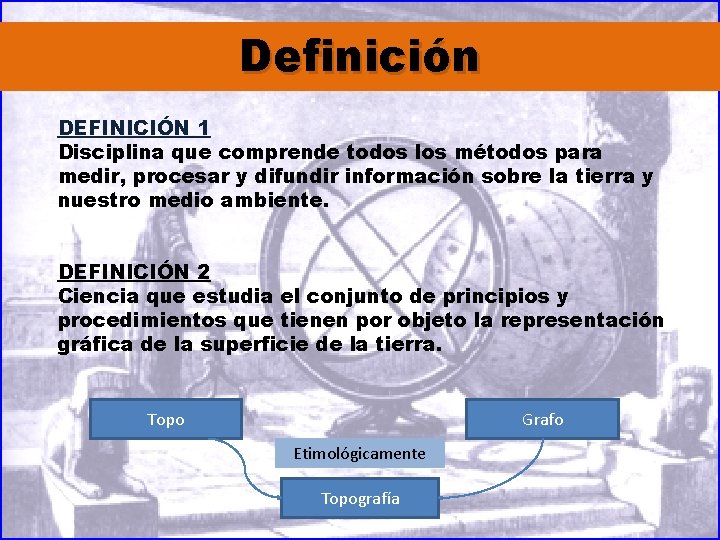 Definición

DEFINICIÓN 1
Disciplina que comprende todos los métodos para medir, procesar y difundir información sobre la tierra y nuestro medio ambiente.

DEFINICIÓN 2
Ciencia que estudia el conjunto de principios y procedimientos que tienen por objeto la representación gráfica de la superficie de la tierra.

Topo

Grafo

Etimológicamente

Topografía